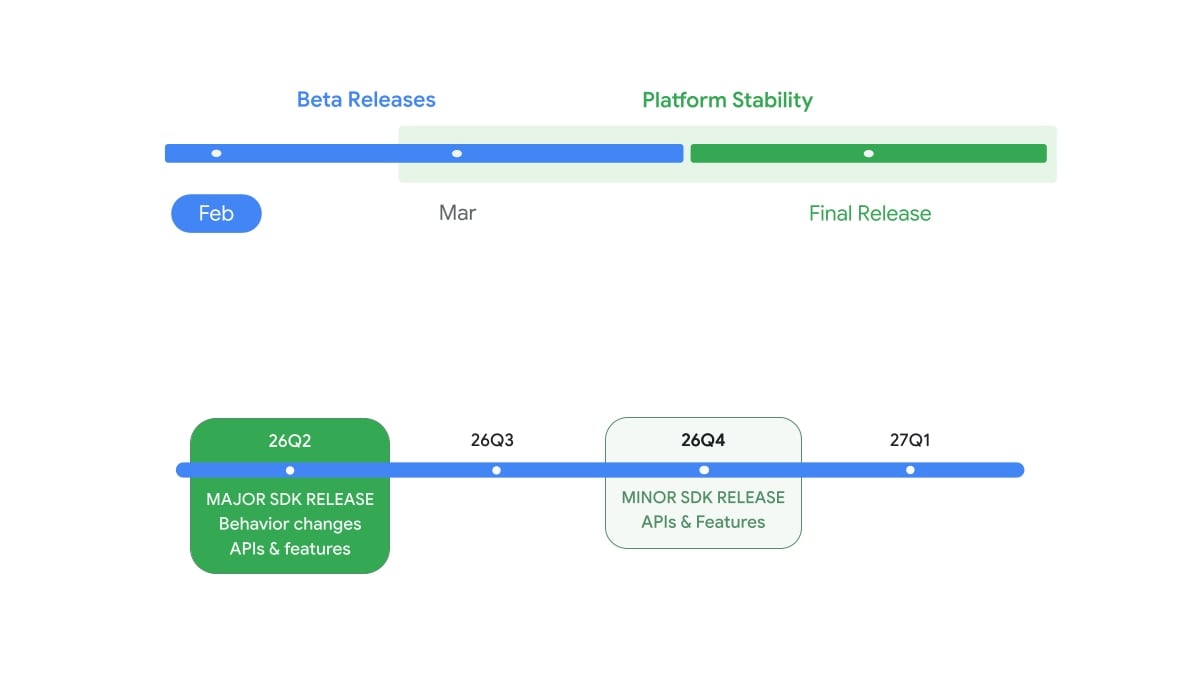 Beta Releases

Platform Stability

Feb

Mar

Final Release

26Q2

MAJOR SDK RELEASE
Behavior changes
APIs & features

26Q3

26Q4

MINOR SDK RELEASE
APIs & Features

27Q1